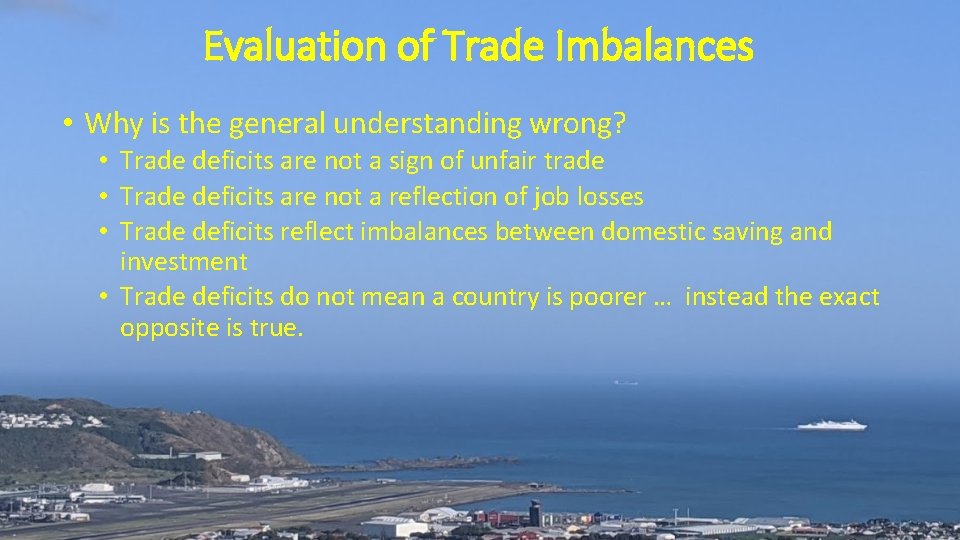 Evaluation of Trade Imbalances

• Why is the general understanding wrong?
  • Trade deficits are not a sign of unfair trade
  • Trade deficits are not a reflection of job losses
  • Trade deficits reflect imbalances between domestic saving and investment
  • Trade deficits do not mean a country is poorer … instead the exact opposite is true.